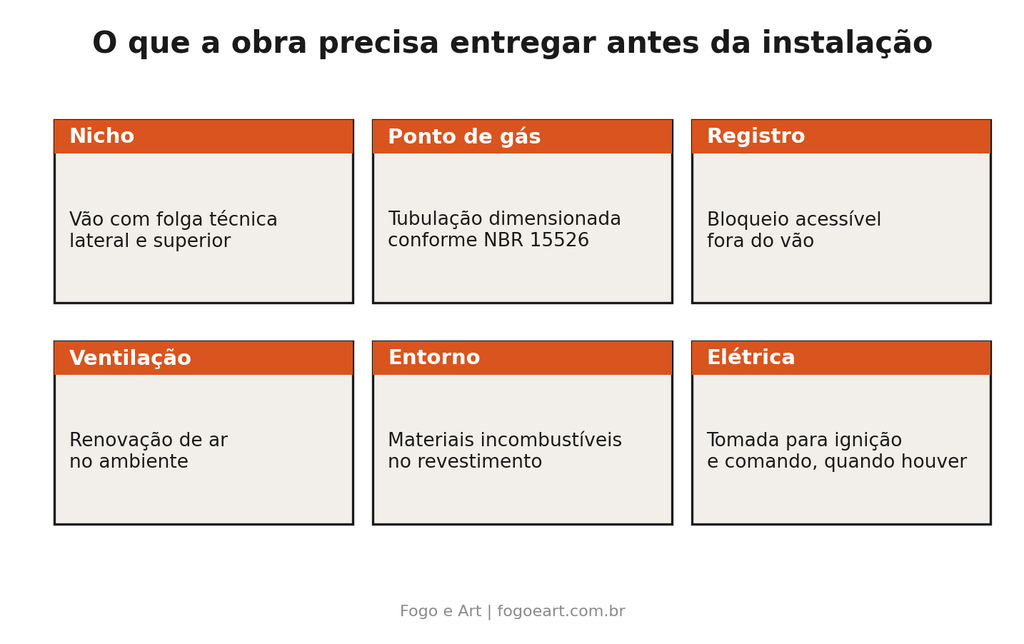 O que a obra precisa entregar antes da instalação

Nicho

Vão com folga técnica lateral e superior

Ponto de gás

Tubulação dimensionada conforme NBR 15526

Registro

Bloqueio acessível fora do vão

Ventilação

Renovação de ar no ambiente

Entorno

Materiais incombustíveis no revestimento

Elétrica

Tomada para ignição e comando, quando houver

Fogo e Art | fogoeart.com.br